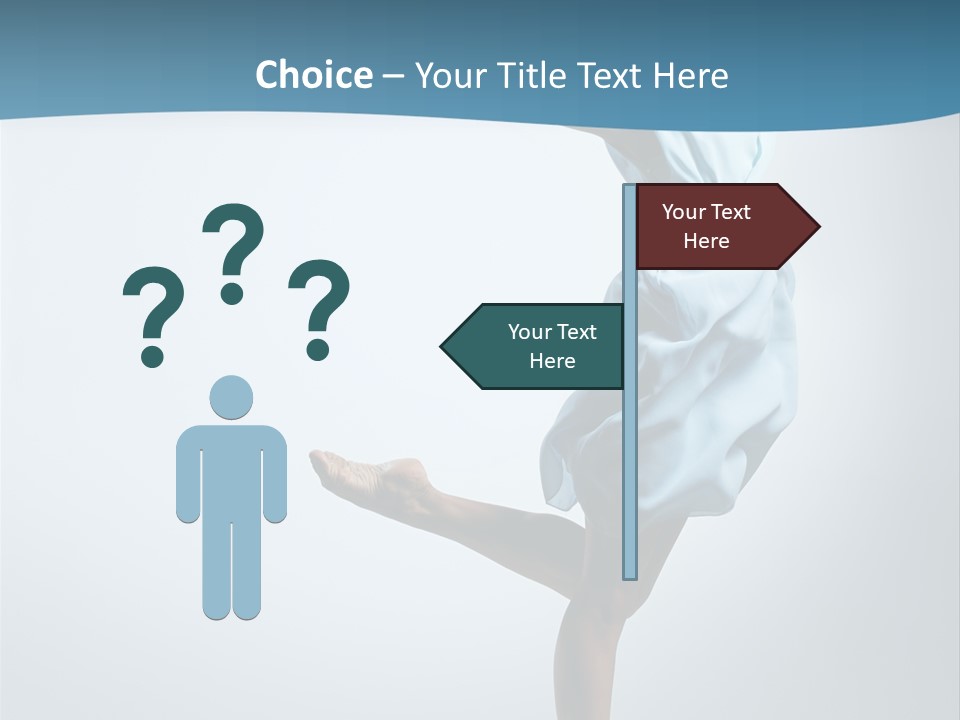 Choice – Your Title Text Here

? ? ?

Your Text Here

Your Text Here